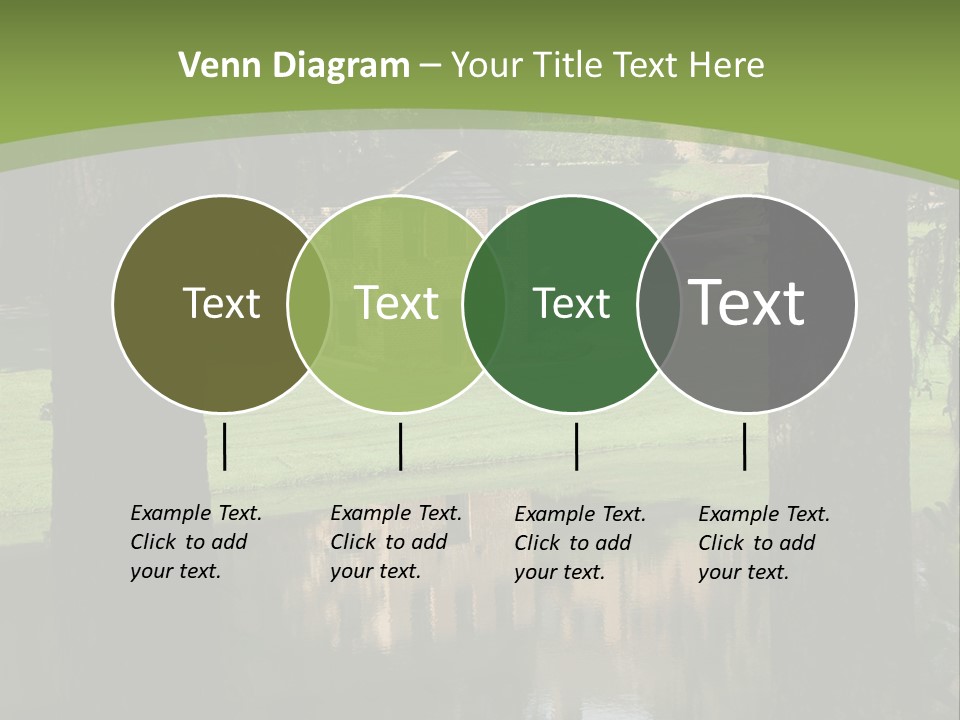 Venn Diagram – Your Title Text Here

Text

Text

Text

Text

Example Text. Click to add your text.

Example Text. Click to add your text.

Example Text. Click to add your text.

Example Text. Click to add your text.